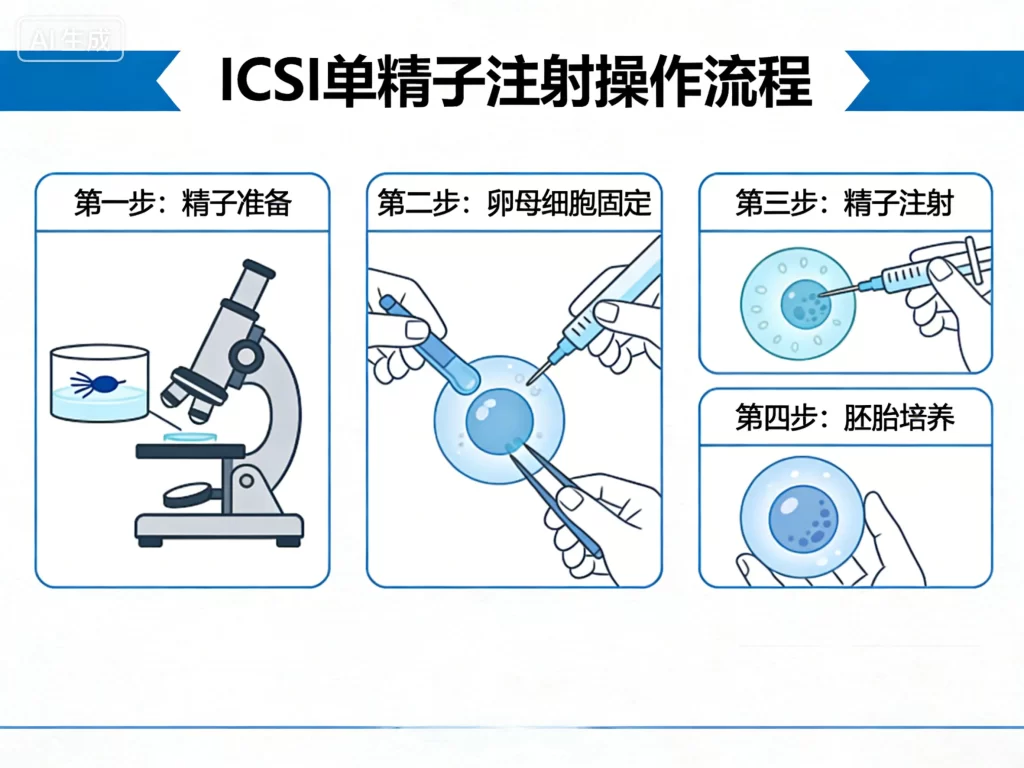 AI生成

ICSI单精子注射操作流程

第一步：精子准备

第二步：卵母细胞固定

第三步：精子注射

第四步：胚胎培养